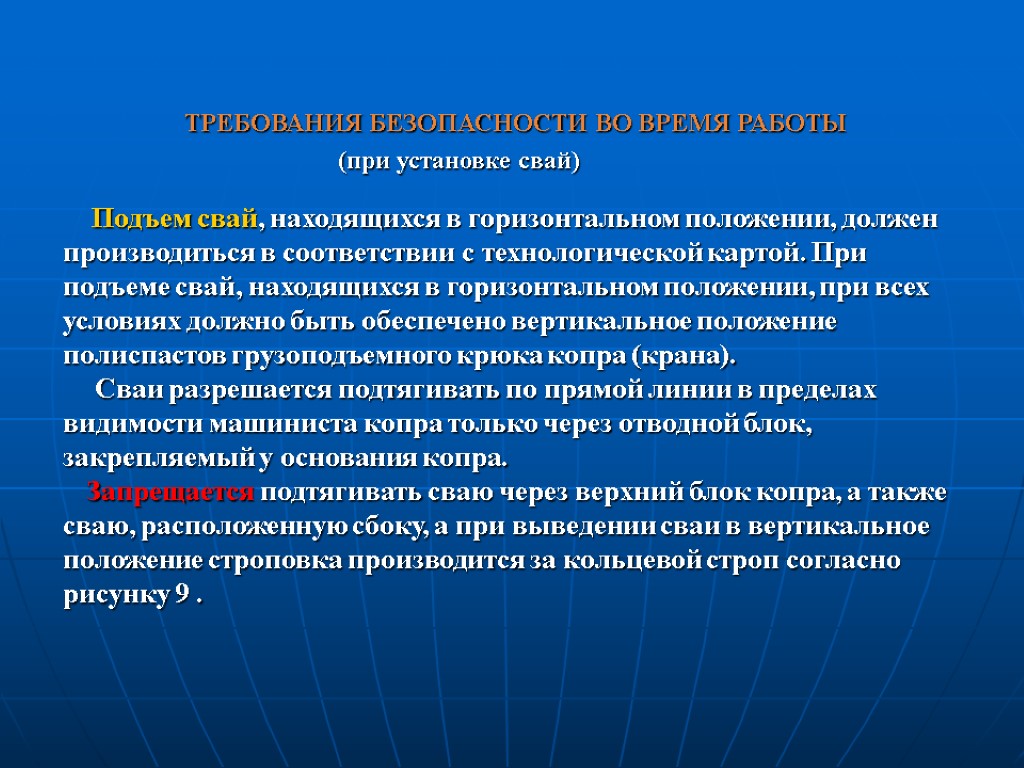 ТРЕБОВАНИЯ БЕЗОПАСНОСТИ ВО ВРЕМЯ РАБОТЫ
(при установке свай)

Подъем свай, находящихся в горизонтальном положении, должен производиться в соответствии с технологической картой. При подъеме свай, находящихся в горизонтальном положении, при всех условиях должно быть обеспечено вертикальное положение полиспастов грузоподъемного крюка копра (крана).

Сваи разрешается подтягивать по прямой линии в пределах видимости машиниста копра только через отводной блок, закрепляемый у основания копра.

Запрещается подтягивать сваю через верхний блок копра, а также сваю, расположенную сбоку, а при выведении сваи в вертикальное положение строповка производится за кольцевой строп согласно рисунку 9 .